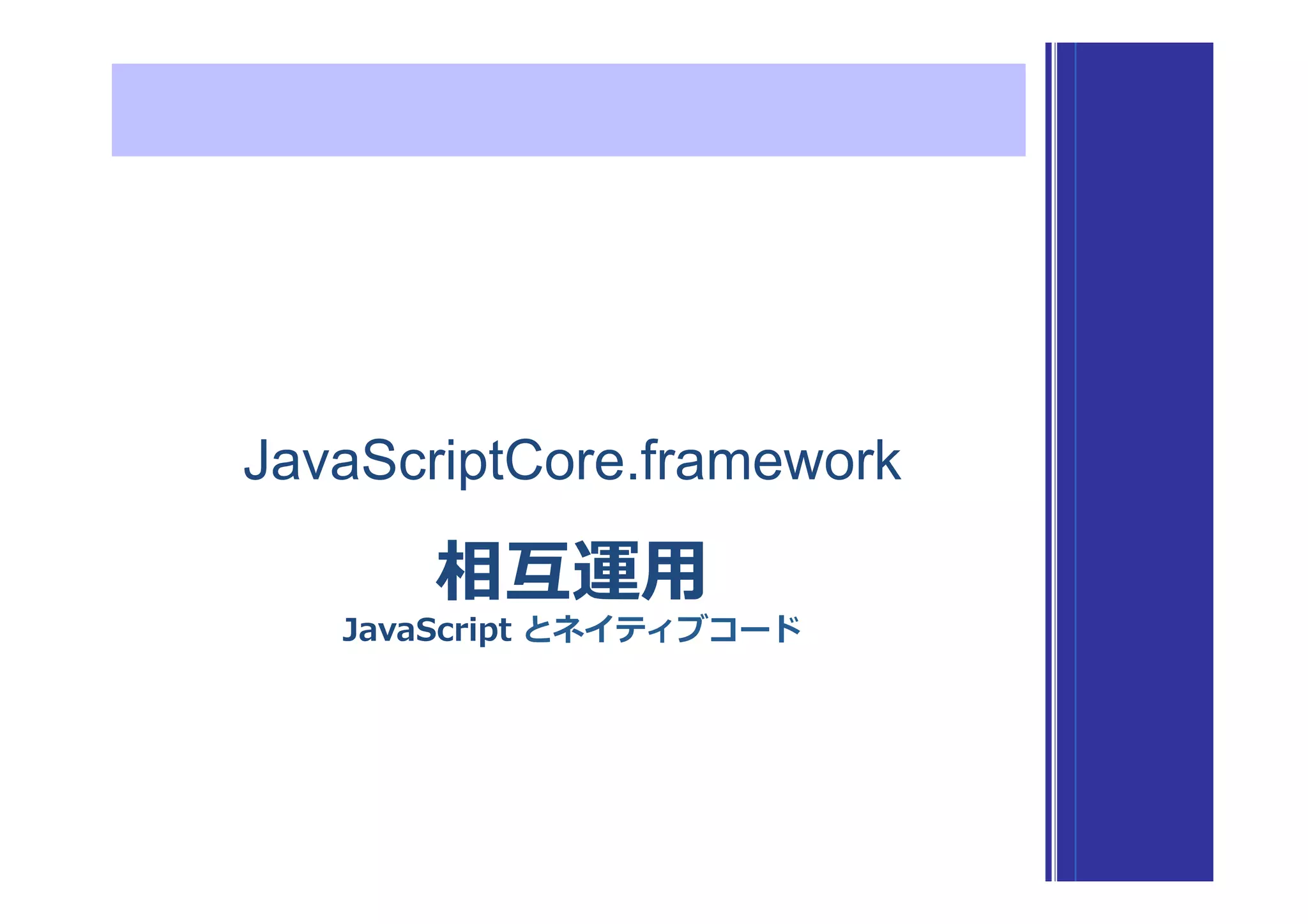 JavaScriptCore.framework

相互運用

JavaScript とネイティブコード